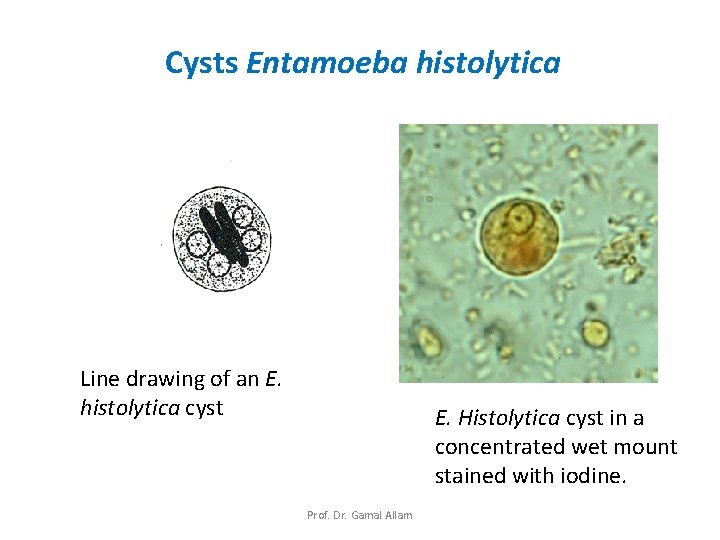 Cysts Entamoeba histolytica

Line drawing of an E. histolytica cyst

E. Histolytica cyst in a concentrated wet mount stained with iodine.

Prof. Dr. Gamal Allam